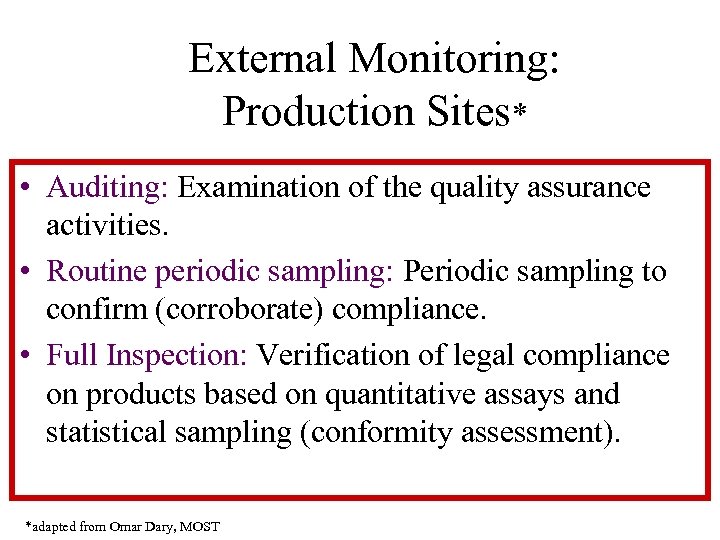 External Monitoring:
Production Sites*

• Auditing: Examination of the quality assurance activities.

• Routine periodic sampling: Periodic sampling to confirm (corroborate) compliance.

• Full Inspection: Verification of legal compliance on products based on quantitative assays and statistical sampling (conformity assessment).

*adapted from Omar Dary, MOST